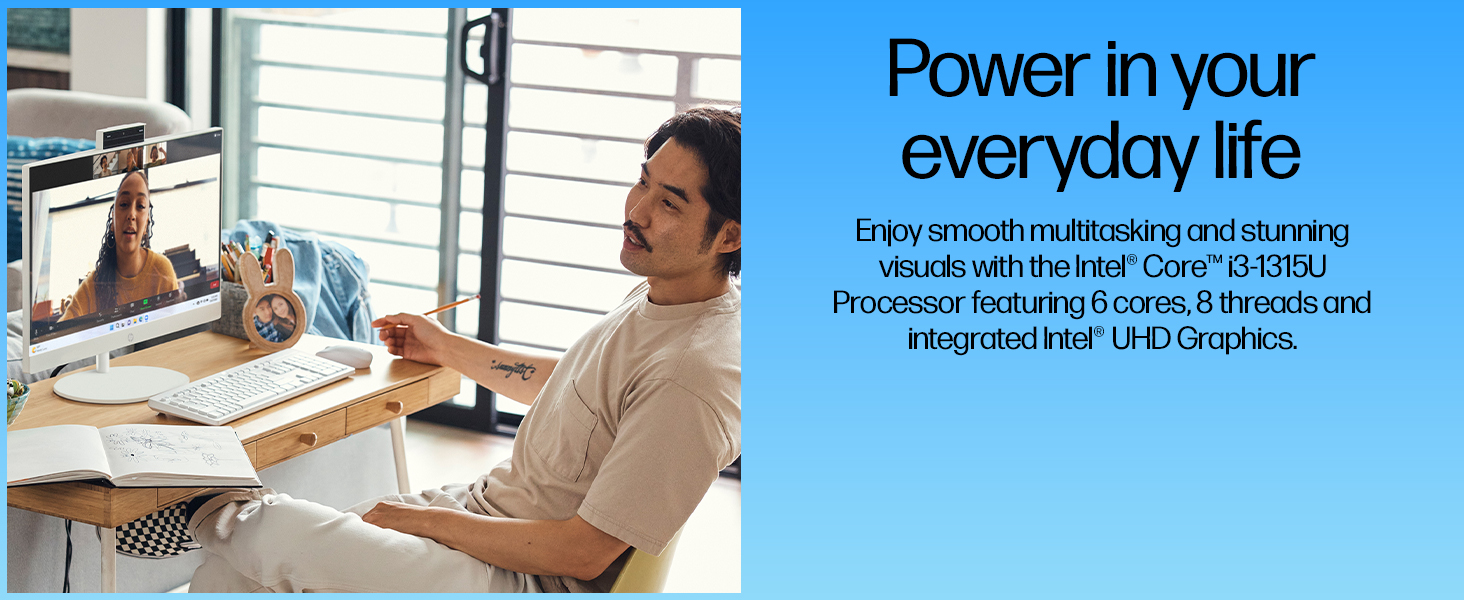 Power in your everyday life

Enjoy smooth multitasking and stunning visuals with the Intel® Core™ i3-1315U Processor featuring 6 cores, 8 threads and integrated Intel® UHD Graphics.